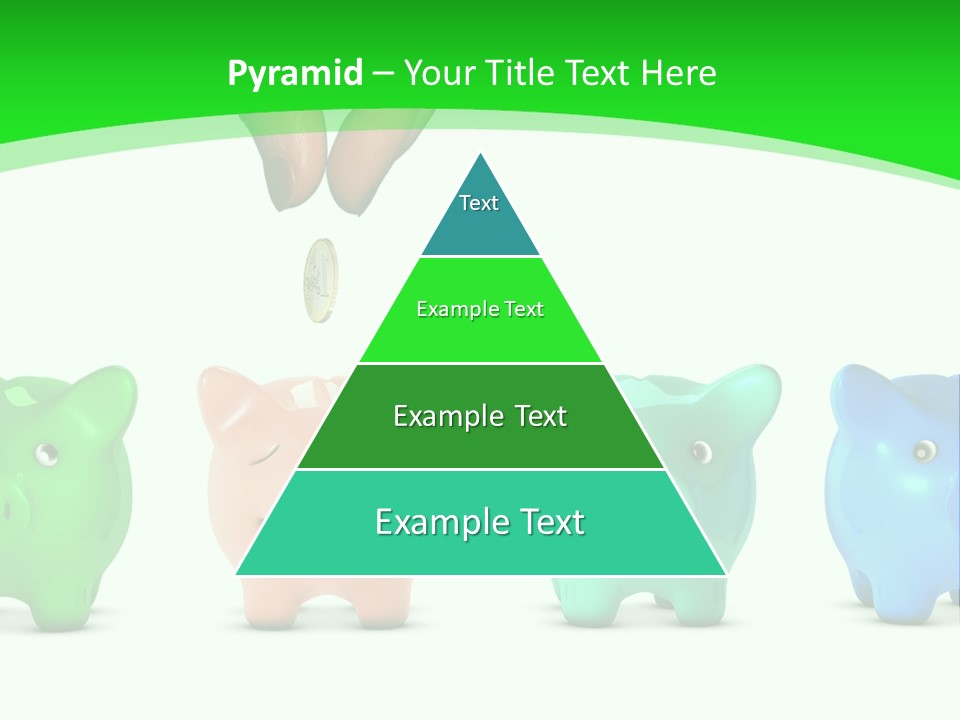 Pyramid – Your Title Text Here

Text

Example Text

Example Text

Example Text